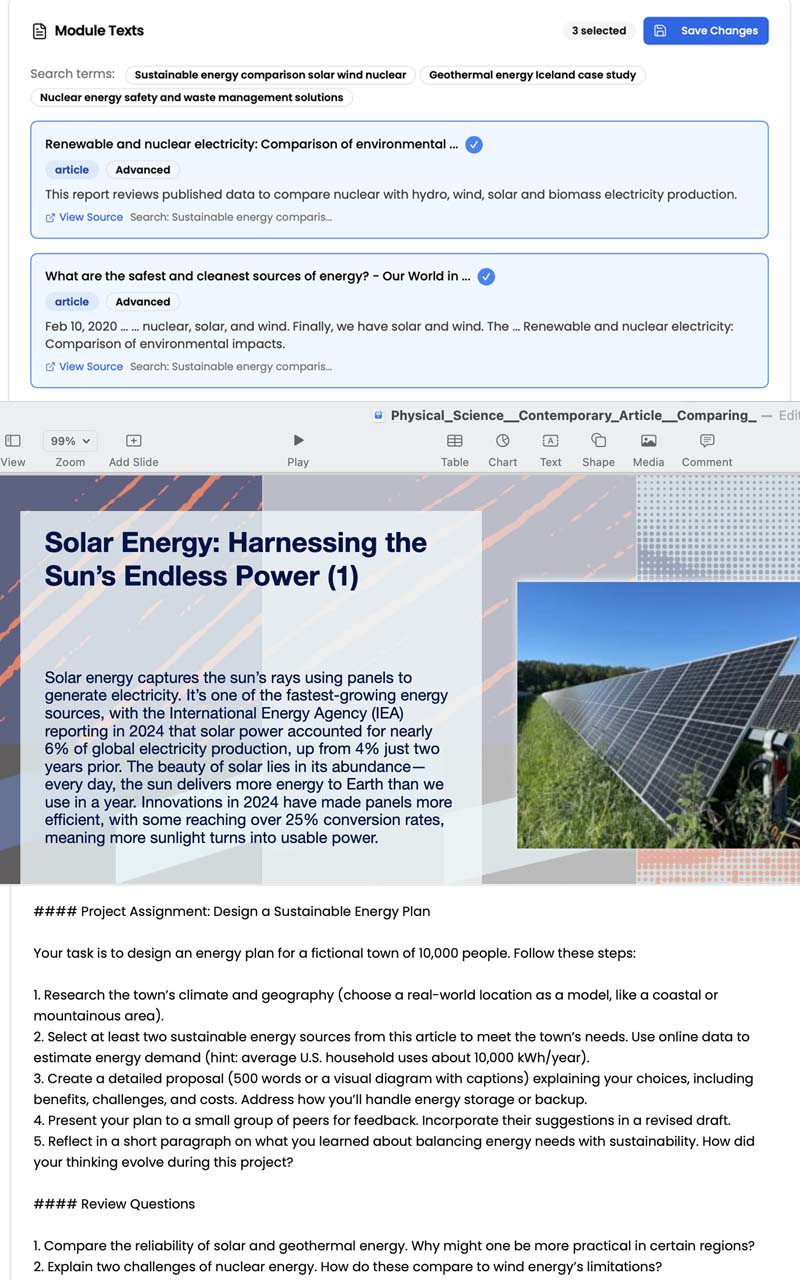 Module Texts

3 selected

Save Changes

Search terms: Sustainable energy comparison solar wind nuclear

Geothermal energy Iceland case study

Nuclear energy safety and waste management solutions

Renewable and nuclear electricity: Comparison of environmental ...

article Advanced

This report reviews published data to compare nuclear with hydro, wind, solar and biomass electricity production.

View Source Search: Sustainable energy comparis...

What are the safest and cleanest sources of energy? - Our World in ...

article Advanced

Feb 10, 2020 ... ... nuclear, solar, and wind. Finally, we have solar and wind. The ... Renewable and nuclear electricity: Comparison of environmental impacts.

View Source Search: Sustainable energy comparis...

Physical_Science__Contemporary_Article__Comparing_ — Edi

View 99% Zoom Add Slide Play Table Chart Text Shape Media Comment

Solar Energy: Harnessing the Sun's Endless Power (1)

Solar energy captures the sun's rays using panels to generate electricity. It's one of the fastest-growing energy sources, with the International Energy Agency (IEA) reporting in 2024 that solar power accounted for nearly 6% of global electricity production, up from 4% just two years prior. The beauty of solar lies in its abundance—every day, the sun delivers more energy to Earth than we use in a year. Innovations in 2024 have made panels more efficient, with some reaching over 25% conversion rates, meaning more sunlight turns into usable power.

#### Project Assignment: Design a Sustainable Energy Plan

Your task is to design an energy plan for a fictional town of 10,000 people. Follow these steps:

1. Research the town's climate and geography (choose a real-world location as a model, like a coastal or mountainous area).
2. Select at least two sustainable energy sources from this article to meet the town's needs. Use online data to estimate energy demand (hint: average U.S. household uses about 10,000 kWh/year).
3. Create a detailed proposal (500 words or a visual diagram with captions) explaining your choices, including benefits, challenges, and costs. Address how you'll handle energy storage or backup.
4. Present your plan to a small group of peers for feedback. Incorporate their suggestions in a revised draft.
5. Reflect in a short paragraph on what you learned about balancing energy needs with sustainability. How did your thinking evolve during this project?

#### Review Questions

1. Compare the reliability of solar and geothermal energy. Why might one be more practical in certain regions?
2. Explain two challenges of nuclear energy. How do these compare to wind energy's limitations?